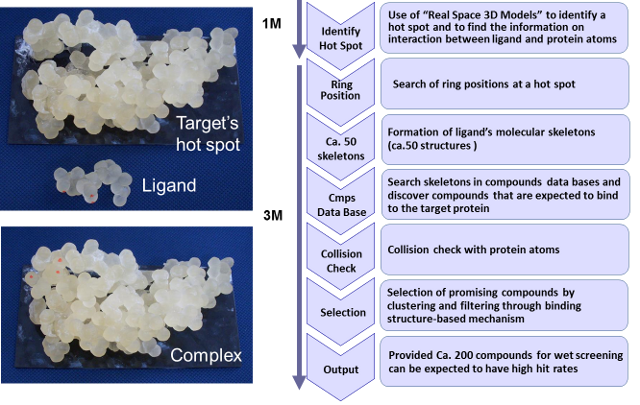 Target's hot spot

Ligand

Complex

1M

3M

Identify Hot Spot

Use of "Real Space 3D Models" to identify a hot spot and to find the information on interaction between ligand and protein atoms

Ring Position

Search of ring positions at a hot spot

Ca. 50 skeletons

Formation of ligand's molecular skeletons (ca.50 structures )

Cmps Data Base

Search skeletons in compounds data bases and discover compounds that are expected to bind to the target protein

Collision Check

Collision check with protein atoms

Selection

Selection of promising compounds by clustering and filtering through binding structure-based mechanism

Output

Provided Ca. 200 compounds for wet screening can be expected to have high hit rates